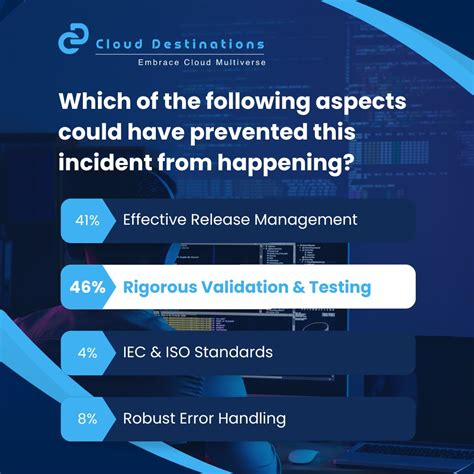 Cloud Destinations
Embrace Cloud Multiverse

Which of the following aspects could have prevented this incident from happening?

41% Effective Release Management

46% Rigorous Validation & Testing

4% IEC & ISO Standards

8% Robust Error Handling